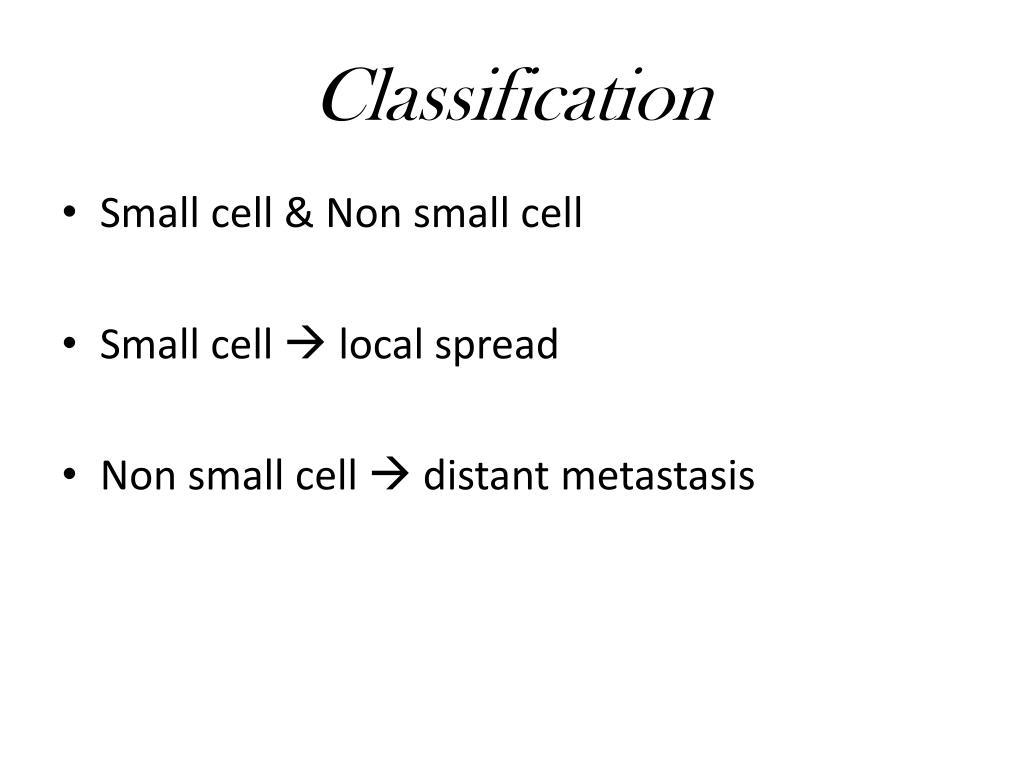 Classification

• Small cell & Non small cell

• Small cell → local spread

• Non small cell → distant metastasis